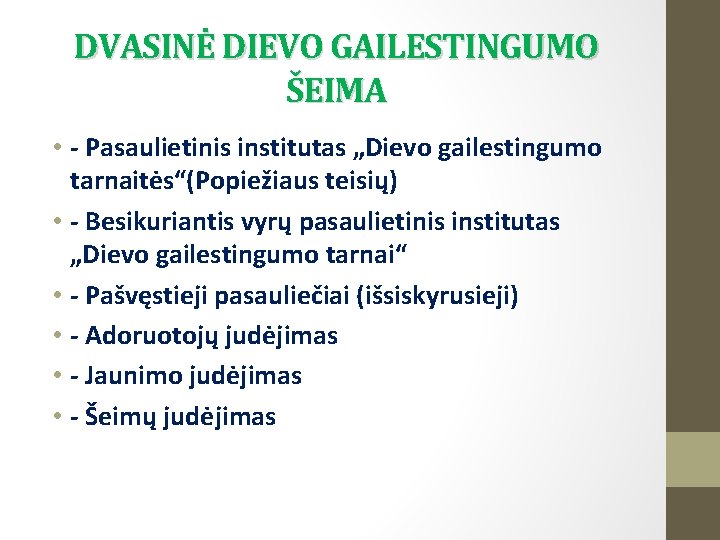 DVASINĖ DIEVO GAILESTINGUMO ŠEIMA

• - Pasaulietinis institutas „Dievo gailestingumo tarnaitės“(Popiežiaus teisių)
• - Besikuriantis vyrų pasaulietinis institutas „Dievo gailestingumo tarnai“
• - Pašvęstieji pasauliečiai (išsiskyrusieji)
• - Adoruotojų judėjimas
• - Jaunimo judėjimas
• - Šeimų judėjimas